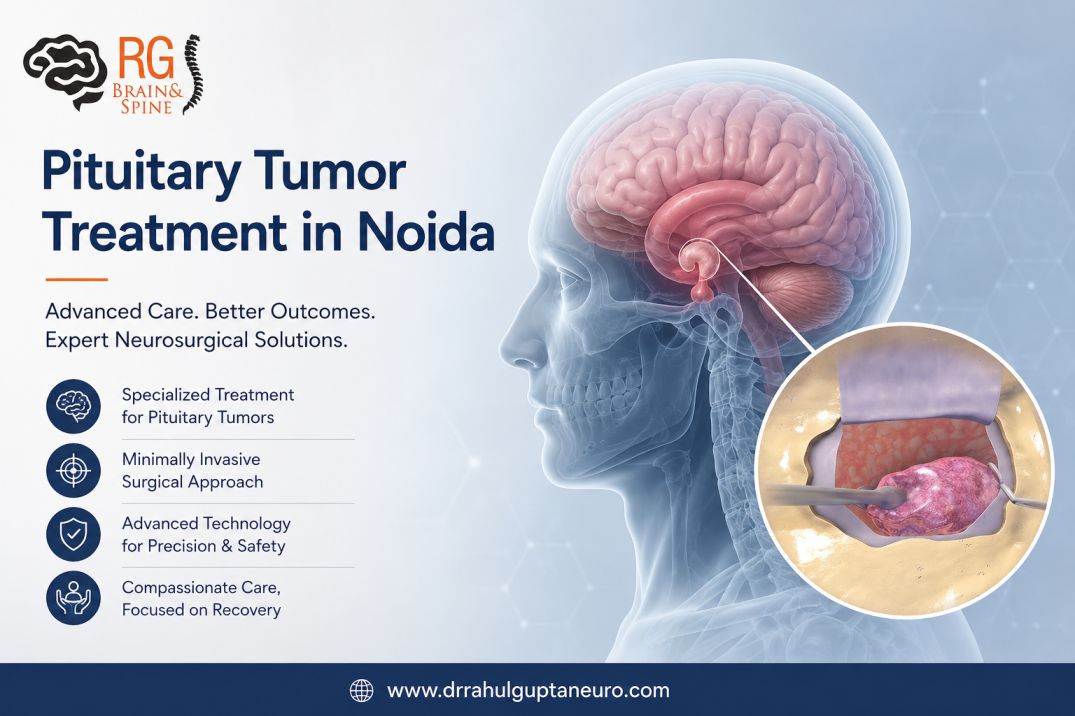 RG
BRAIN&
SPINE

Pituitary Tumor Treatment in Noida

Advanced Care. Better Outcomes.
Expert Neurosurgical Solutions.

Specialized Treatment for Pituitary Tumors

Minimally Invasive Surgical Approach

Advanced Technology for Precision & Safety

Compassionate Care, Focused on Recovery

www.drrahulguptaneuro.com